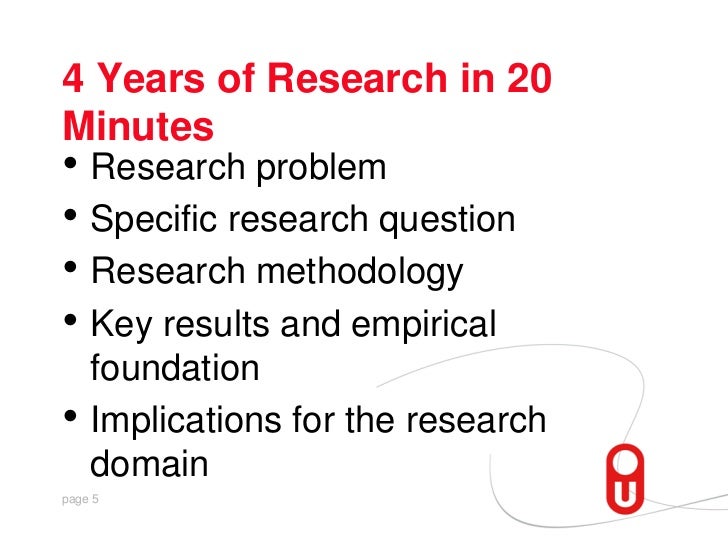 4 Years of Research in 20 Minutes

• Research problem
• Specific research question
• Research methodology
• Key results and empirical foundation
• Implications for the research domain

page 5

OU